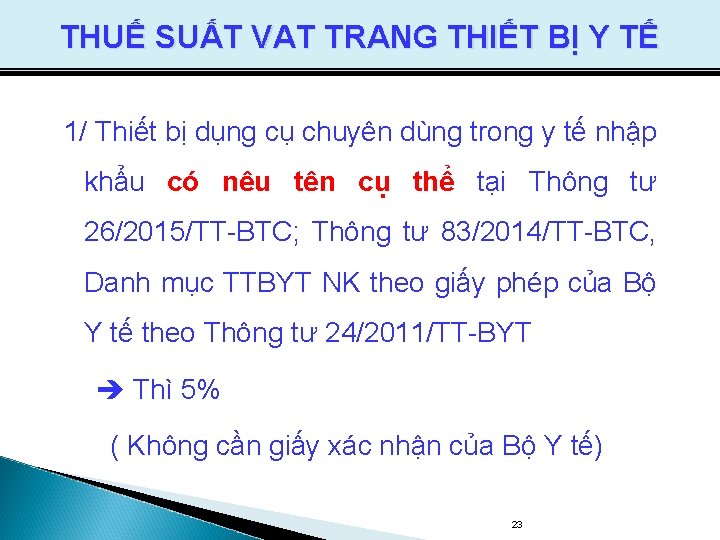 THUẾ SUẤT VAT TRANG THIẾT BỊ Y TẾ

1/ Thiết bị dụng cụ chuyên dùng trong y tế nhập khẩu có nêu tên cụ thể tại Thông tư 26/2015/TT-BTC; Thông tư 83/2014/TT-BTC, Danh mục TTBYT NK theo giấy phép của Bộ Y tế theo Thông tư 24/2011/TT-BYT

➔ Thì 5%

( Không cần giấy xác nhận của Bộ Y tế)

23